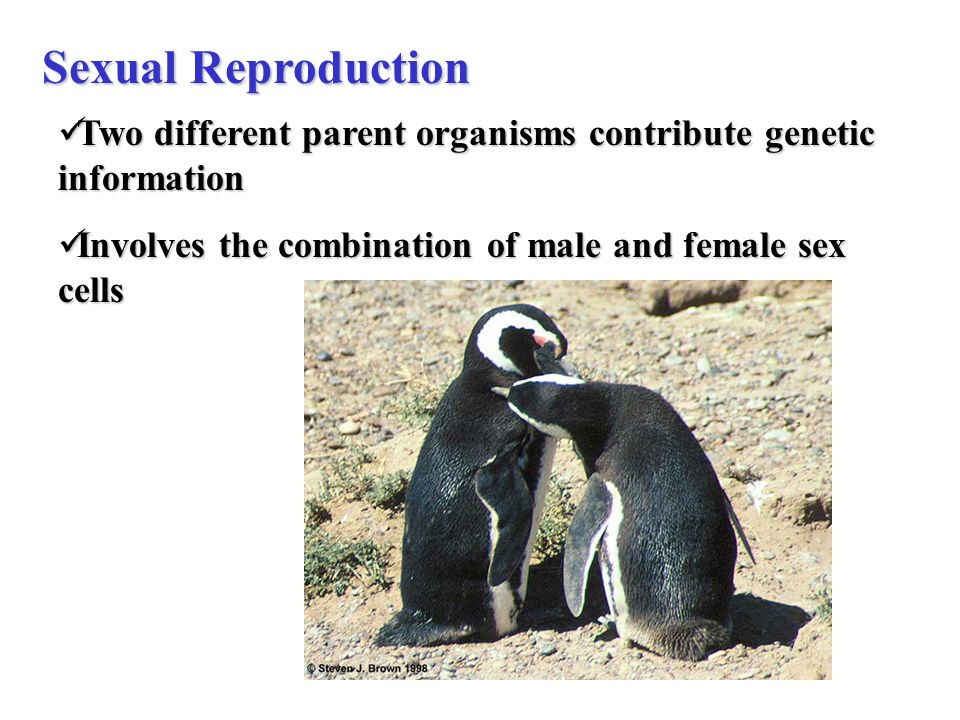 Sexual Reproduction

✓Two different parent organisms contribute genetic information

✓Involves the combination of male and female sex cells

© Steven J. Brown 1998